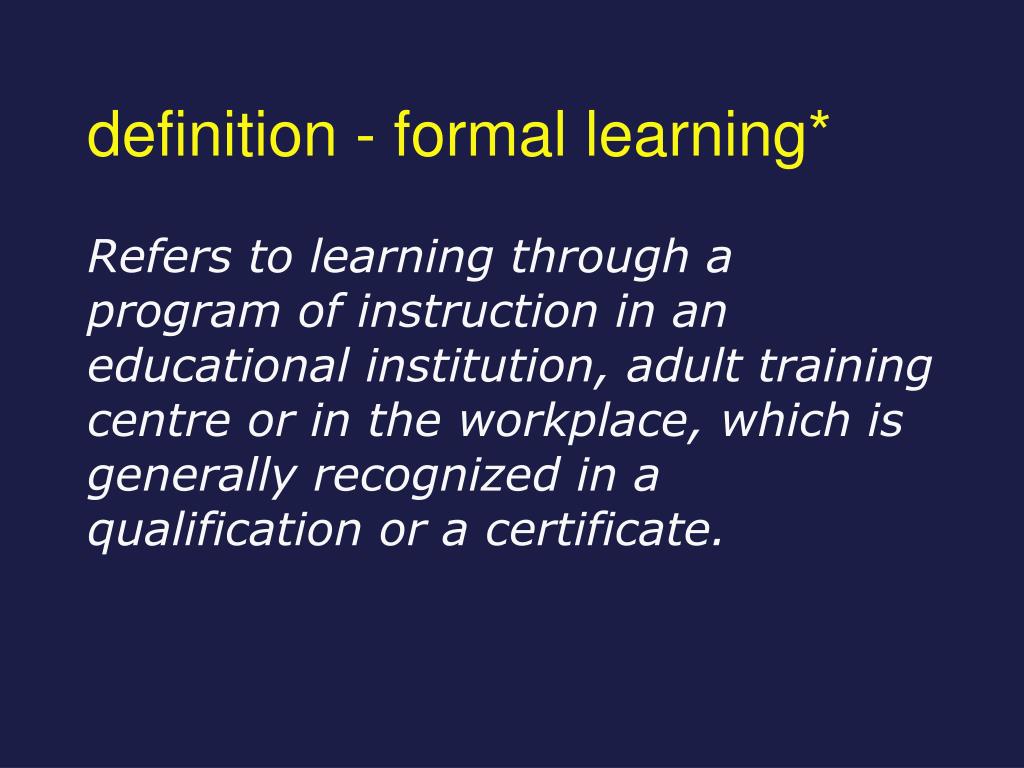 definition - formal learning*

Refers to learning through a program of instruction in an educational institution, adult training centre or in the workplace, which is generally recognized in a qualification or a certificate.